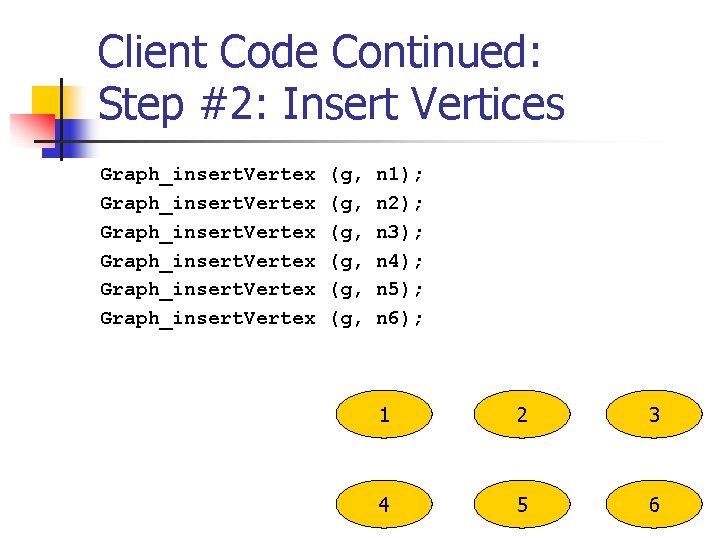 Client Code Continued:
Step #2: Insert Vertices

Graph_insertVertex (g, n1);
Graph_insertVertex (g, n2);
Graph_insertVertex (g, n3);
Graph_insertVertex (g, n4);
Graph_insertVertex (g, n5);
Graph_insertVertex (g, n6);

1
2
3
4
5
6